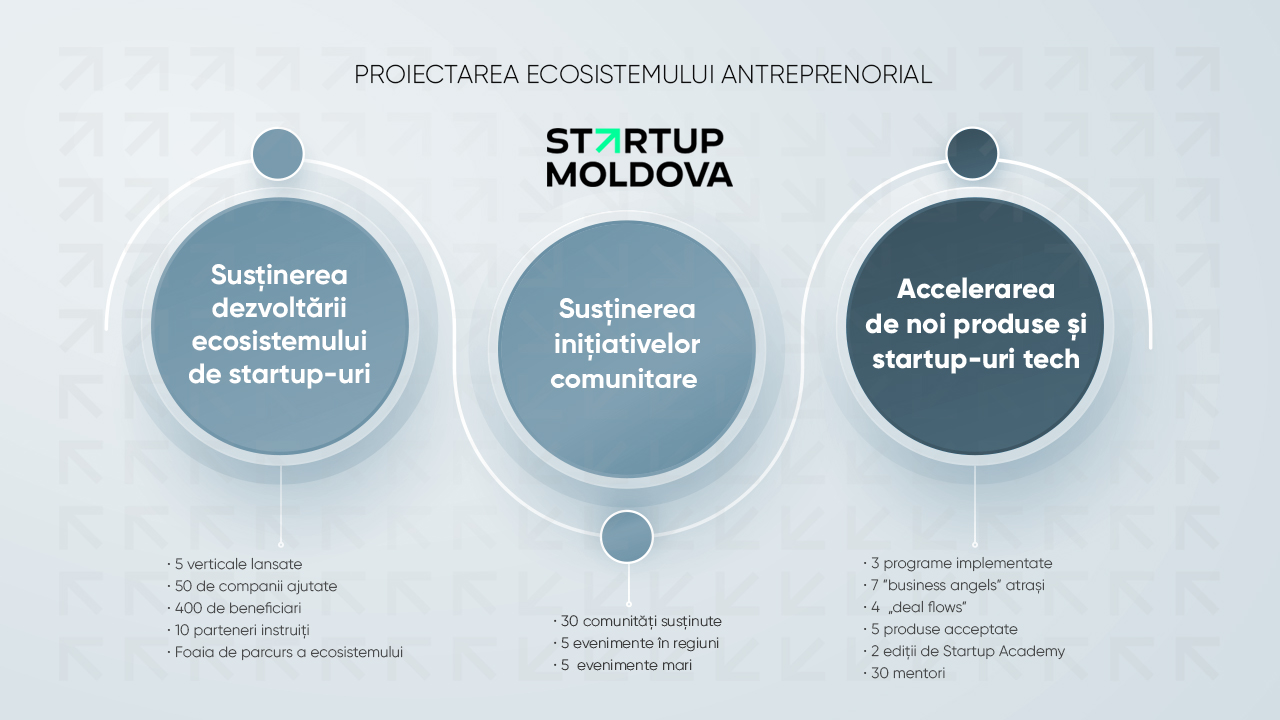 PROIECTAREA ECOSISTEMULUI ANTREPRENORIAL

STARTUP MOLDOVA

Susținerea dezvoltării ecosistemului de startup-uri

Susținerea inițiativelor comunitare

Accelerarea de noi produse și startup-uri tech

· 5 verticale lansate
· 50 de companii ajutate
· 400 de beneficiari
· 10 parteneri instruiți
· Foaia de parcurs a ecosistemului

· 30 comunități susținute
· 5 evenimente în regiuni
· 5 evenimente mari

· 3 programe implementate
· 7 "business angels" atrași
· 4 „deal flows"
· 5 produse acceptate
· 2 ediții de Startup Academy
· 30 mentori